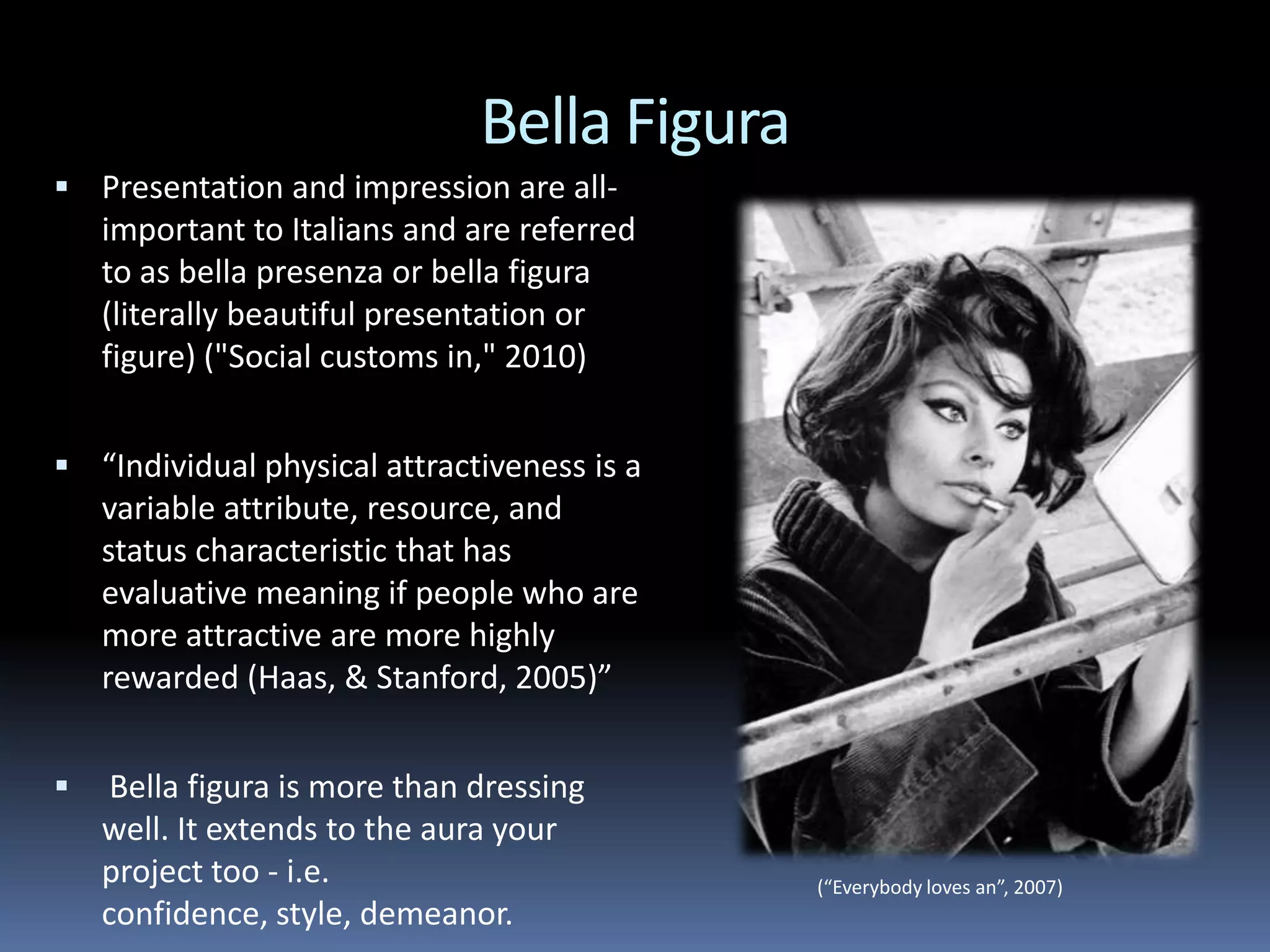 Bella Figura

▪ Presentation and impression are all-important to Italians and are referred to as bella presenza or bella figura (literally beautiful presentation or figure) ("Social customs in," 2010)

▪ “Individual physical attractiveness is a variable attribute, resource, and status characteristic that has evaluative meaning if people who are more attractive are more highly rewarded (Haas, & Stanford, 2005)”

▪ Bella figura is more than dressing well. It extends to the aura your project too - i.e. confidence, style, demeanor.

(“Everybody loves an”, 2007)